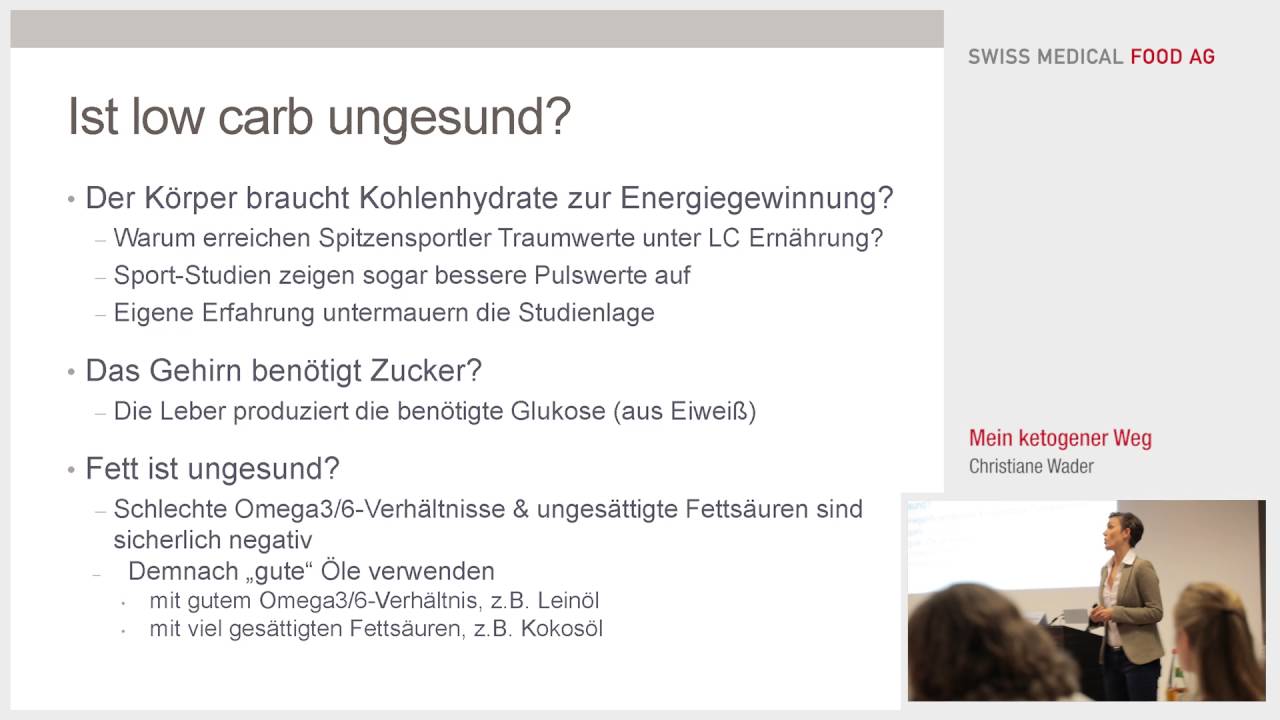 Ist low carb ungesund?

• Der Körper braucht Kohlenhydrate zur Energiegewinnung?
- Warum erreichen Spitzensportler Traumwerte unter LC Ernährung?
- Sport-Studien zeigen sogar bessere Pulswerte auf
- Eigene Erfahrung untermauern die Studienlage

• Das Gehirn benötigt Zucker?
- Die Leber produziert die benötigte Glukose (aus Eiweiß)

• Fett ist ungesund?
- Schlechte Omega3/6-Verhältnisse & ungesättigte Fettsäuren sind sicherlich negativ
- Demnach „gute“ Öle verwenden
• mit gutem Omega3/6-Verhältnis, z.B. Leinöl
• mit viel gesättigten Fettsäuren, z.B. Kokosöl

SWISS MEDICAL FOOD AG

Mein ketogener Weg
Christiane Wader